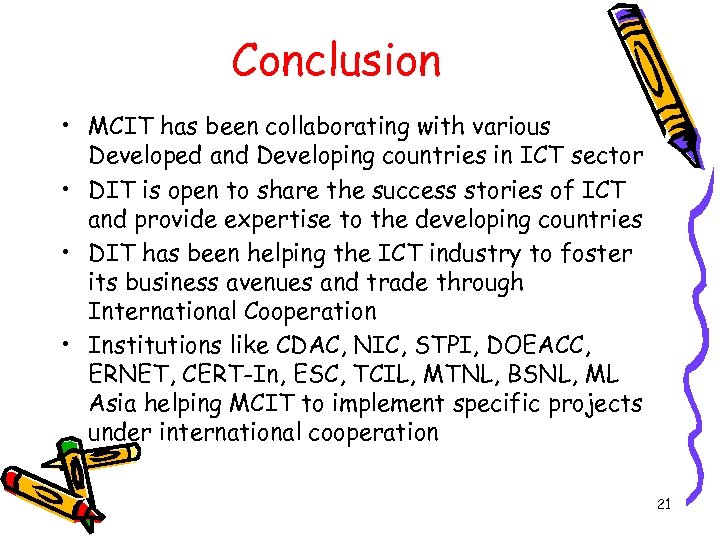 Conclusion

• MCIT has been collaborating with various Developed and Developing countries in ICT sector
• DIT is open to share the success stories of ICT and provide expertise to the developing countries
• DIT has been helping the ICT industry to foster its business avenues and trade through International Cooperation
• Institutions like CDAC, NIC, STPI, DOEACC, ERNET, CERT-In, ESC, TCIL, MTNL, BSNL, ML Asia helping MCIT to implement specific projects under international cooperation

21